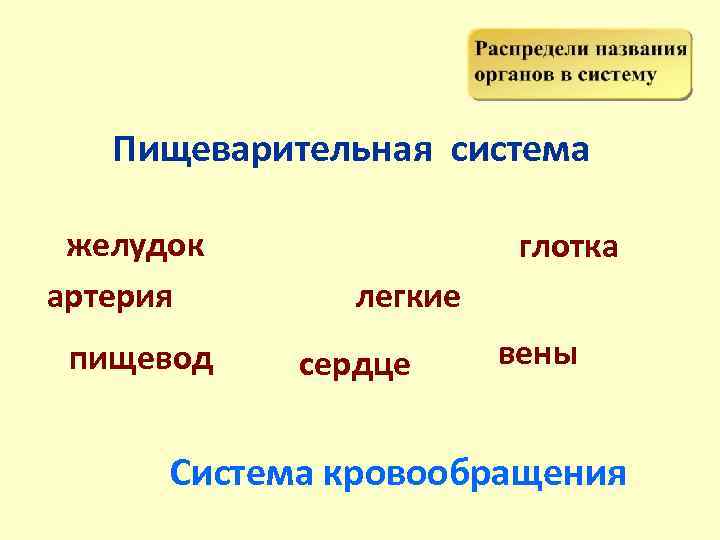 Распредели названия органов в систему

Пищеварительная система

желудок

глотка

артерия

легкие

пищевод

сердце

вены

Система кровообращения